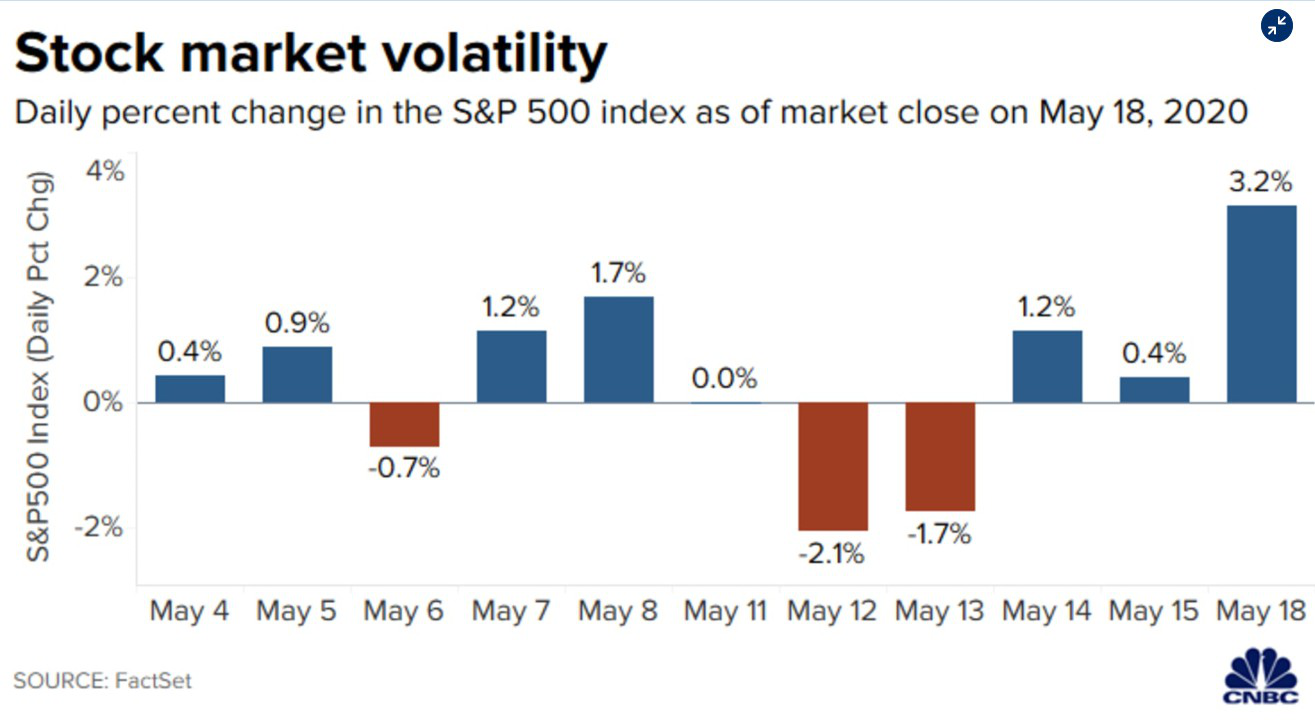 Stock market volatility

Daily percent change in the S&P 500 index as of market close on May 18, 2020

S&P500 Index (Daily Pct Chg)

4%
2%
0%
-2%

0.4%
0.9%
-0.7%
1.2%
1.7%
0.0%
-2.1%
-1.7%
1.2%
0.4%
3.2%

May 4
May 5
May 6
May 7
May 8
May 11
May 12
May 13
May 14
May 15
May 18

SOURCE: FactSet

CNBC